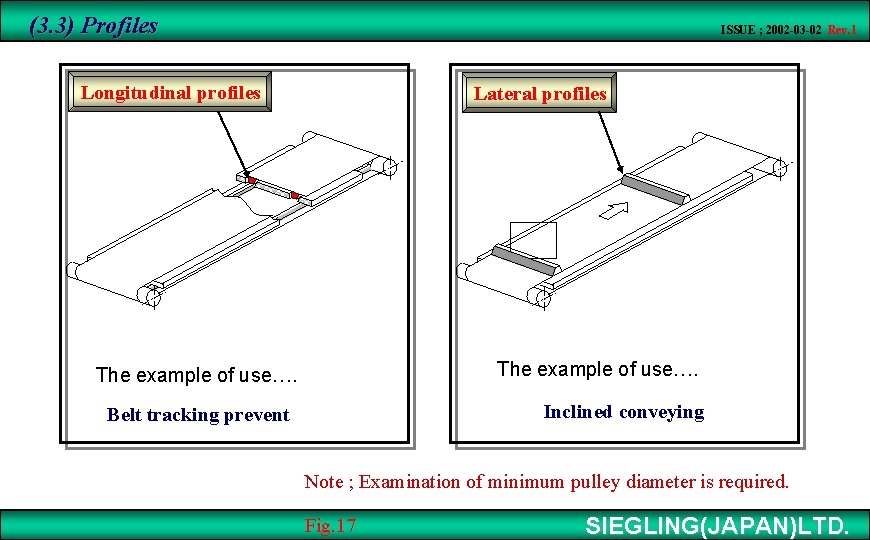 (3.3) Profiles

ISSUE ; 2002-03-02 Rev.1

Longitudinal profiles

The example of use….

Belt tracking prevent

Lateral profiles

The example of use….

Inclined conveying

Note ; Examination of minimum pulley diameter is required.

Fig.17

SIEGLING(JAPAN)LTD.